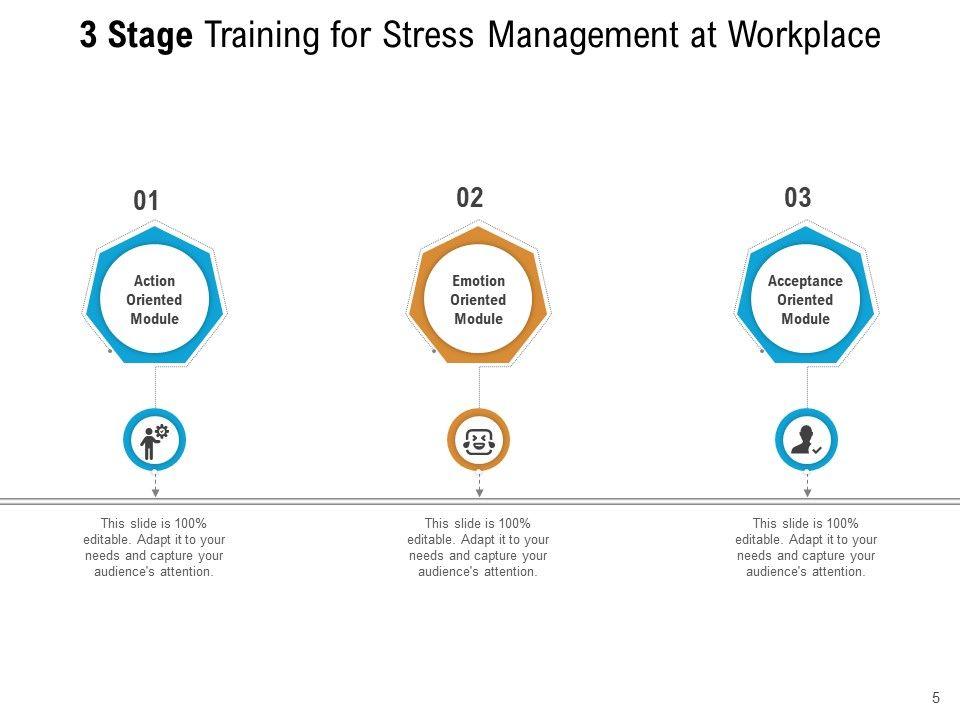 3 Stage Training for Stress Management at Workplace

01

Action Oriented Module

This slide is 100% editable. Adapt it to your needs and capture your audience's attention.

02

Emotion Oriented Module

This slide is 100% editable. Adapt it to your needs and capture your audience's attention.

03

Acceptance Oriented Module

This slide is 100% editable. Adapt it to your needs and capture your audience's attention.

5